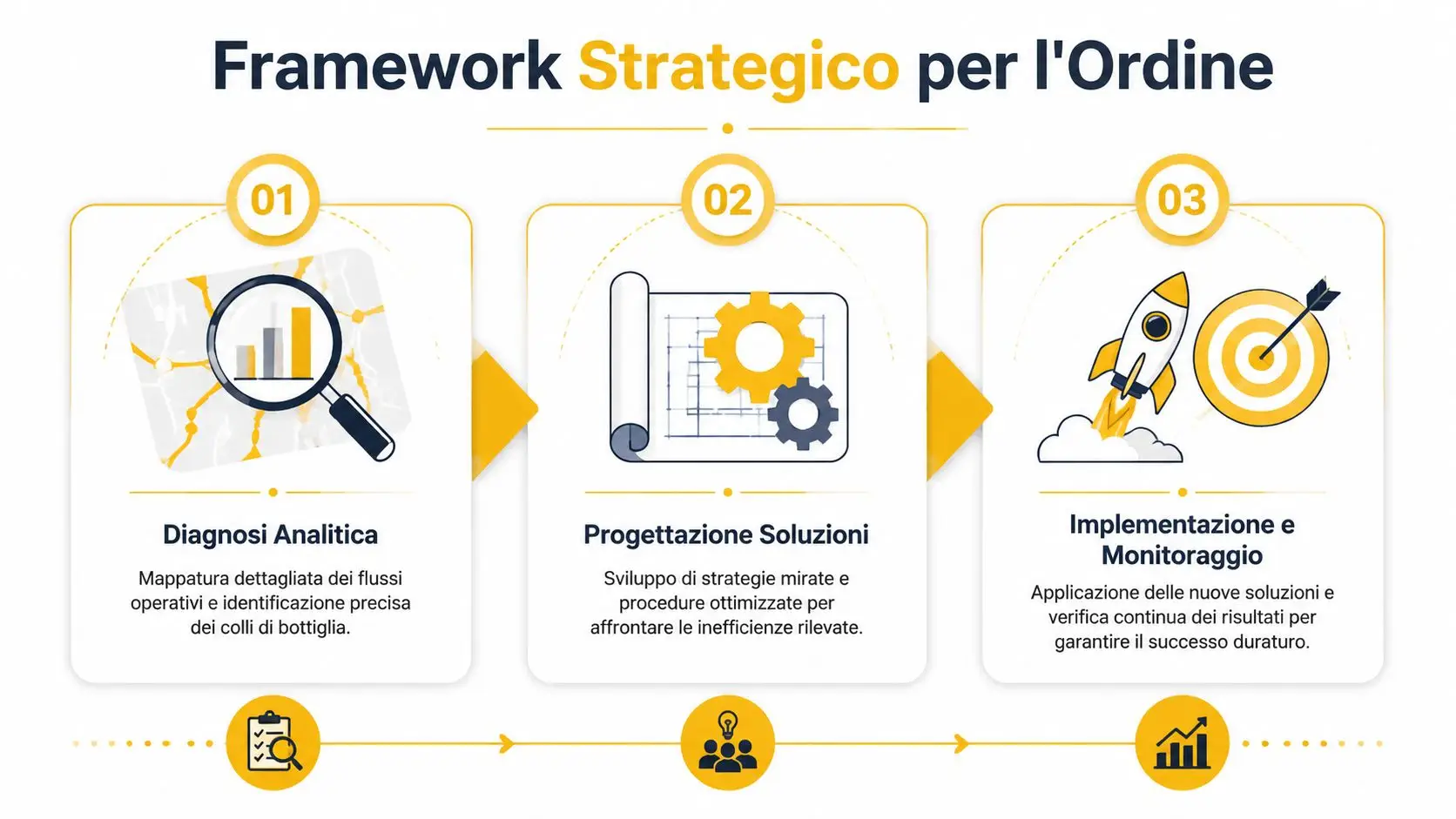 Framework Strategico per l'Ordine

01

Diagnosi Analitica

Mappatura dettagliata dei flussi operativi e identificazione precisa dei colli di bottiglia.

02

Progettazione Soluzioni

Sviluppo di strategie mirate e procedure ottimizzate per affrontare le inefficienze rilevate.

03

Implementazione e Monitoraggio

Applicazione delle nuove soluzioni e verifica continua dei risultati per garantire il successo duraturo.